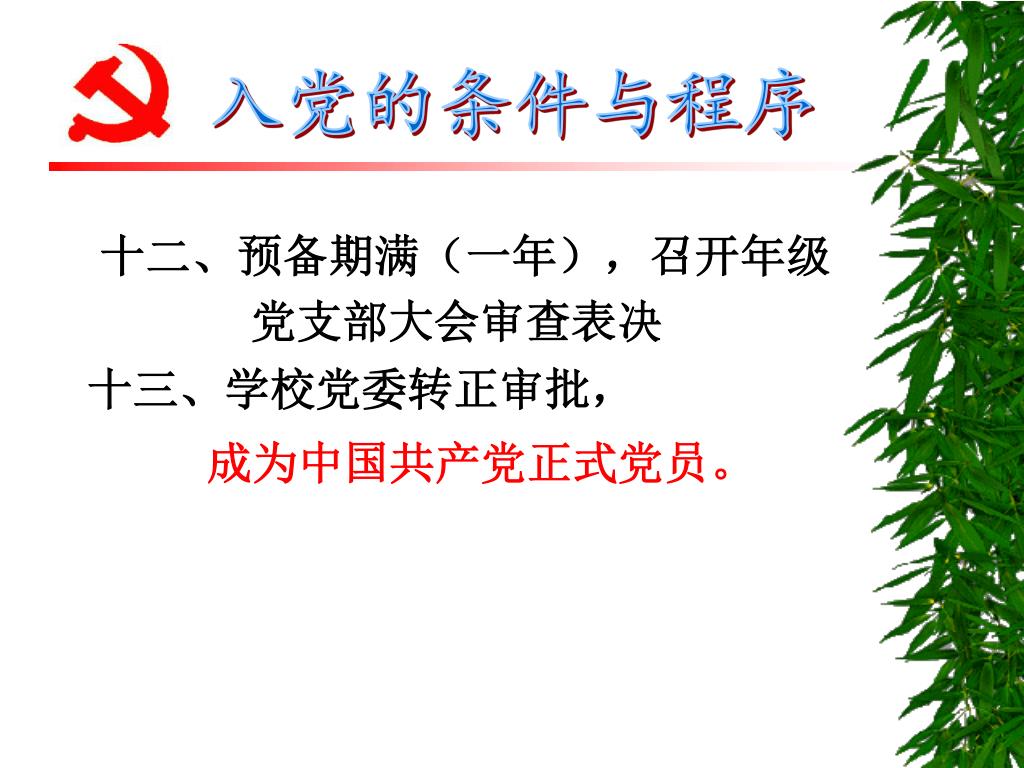 入党的条件与程序

十二、预备期满（一年），召开年级党支部大会审查表决

十三、学校党委转正审批，

成为中国共产党正式党员。